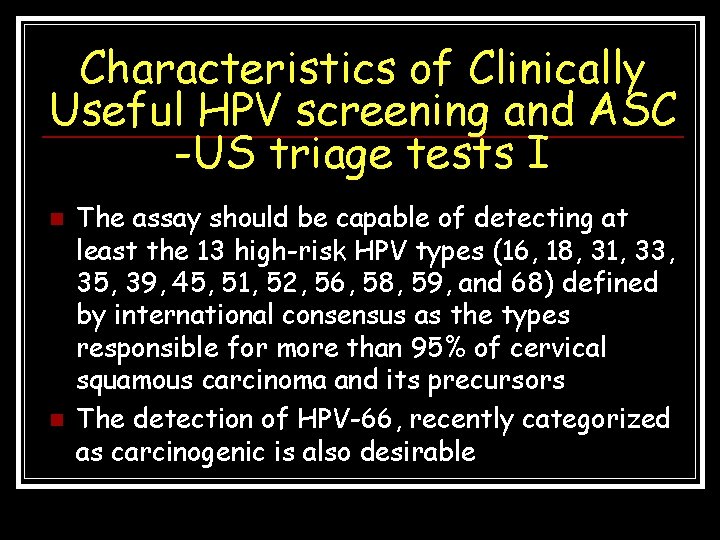 Characteristics of Clinically Useful HPV screening and ASC -US triage tests I

- The assay should be capable of detecting at least the 13 high-risk HPV types (16, 18, 31, 33, 35, 39, 45, 51, 52, 56, 58, 59, and 68) defined by international consensus as the types responsible for more than 95% of cervical squamous carcinoma and its precursors
- The detection of HPV-66, recently categorized as carcinogenic is also desirable